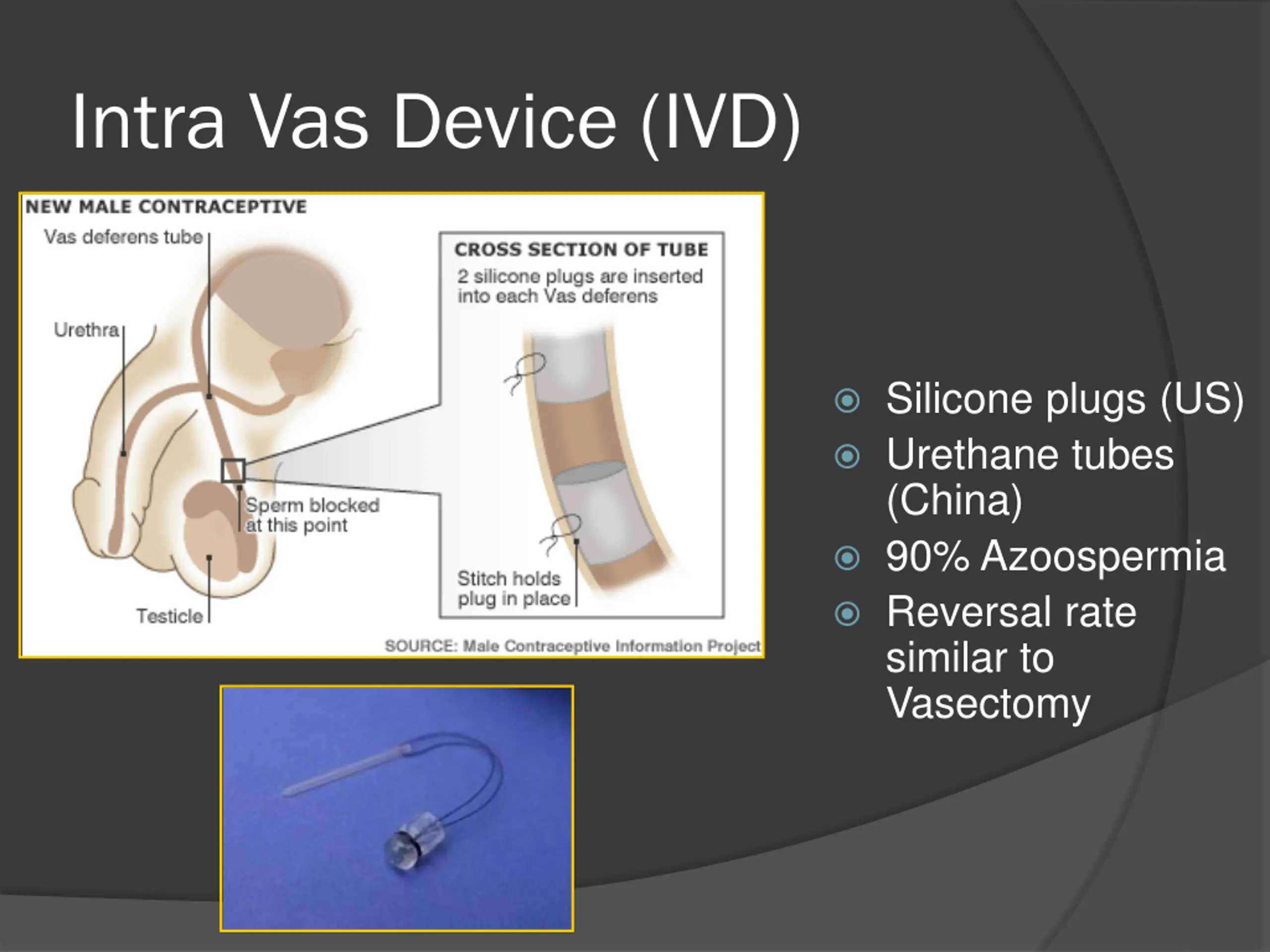 Intra Vas Device (IVD)

NEW MALE CONTRACEPTIVE

Vas deferens tube

Urethra

Sperm blocked at this point

Testicle

CROSS SECTION OF TUBE

2 silicone plugs are inserted into each Vas deferens

Stitch holds plug in place

SOURCE: Male Contraceptive Information Project

Silicone plugs (US)

Urethane tubes (China)

90% Azoospermia

Reversal rate similar to Vasectomy